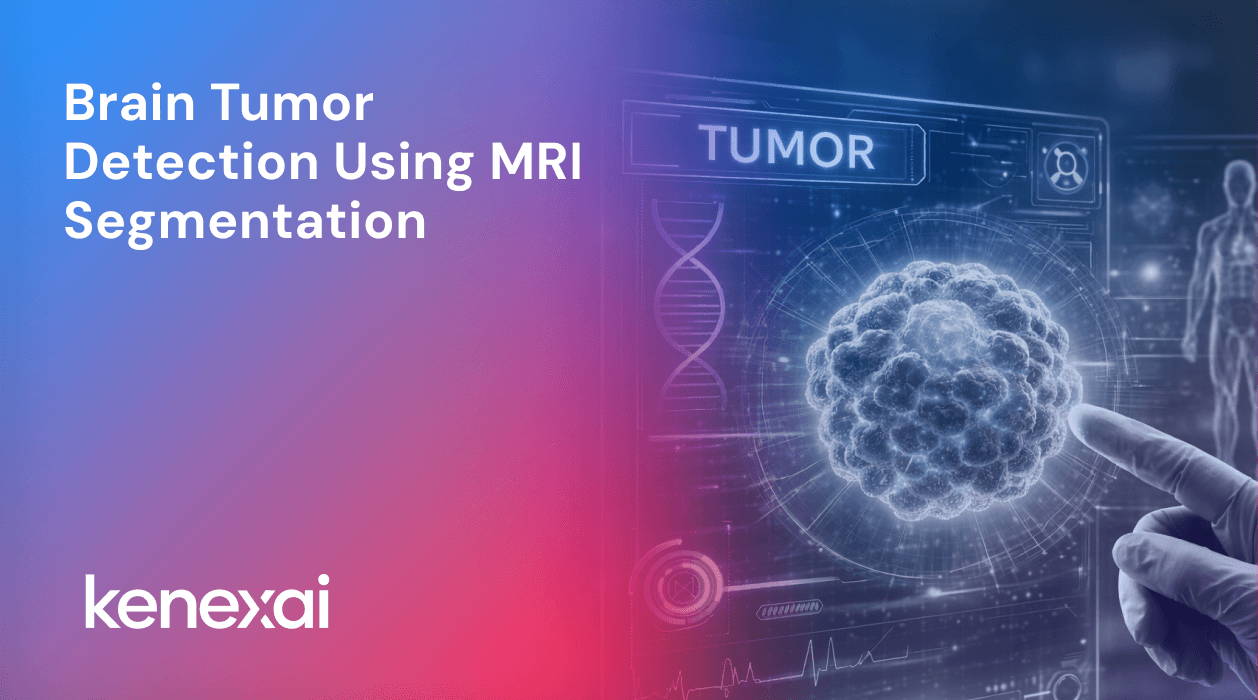 Brain Tumor Detection Using MRI Segmentation

TUMOR

kenexai